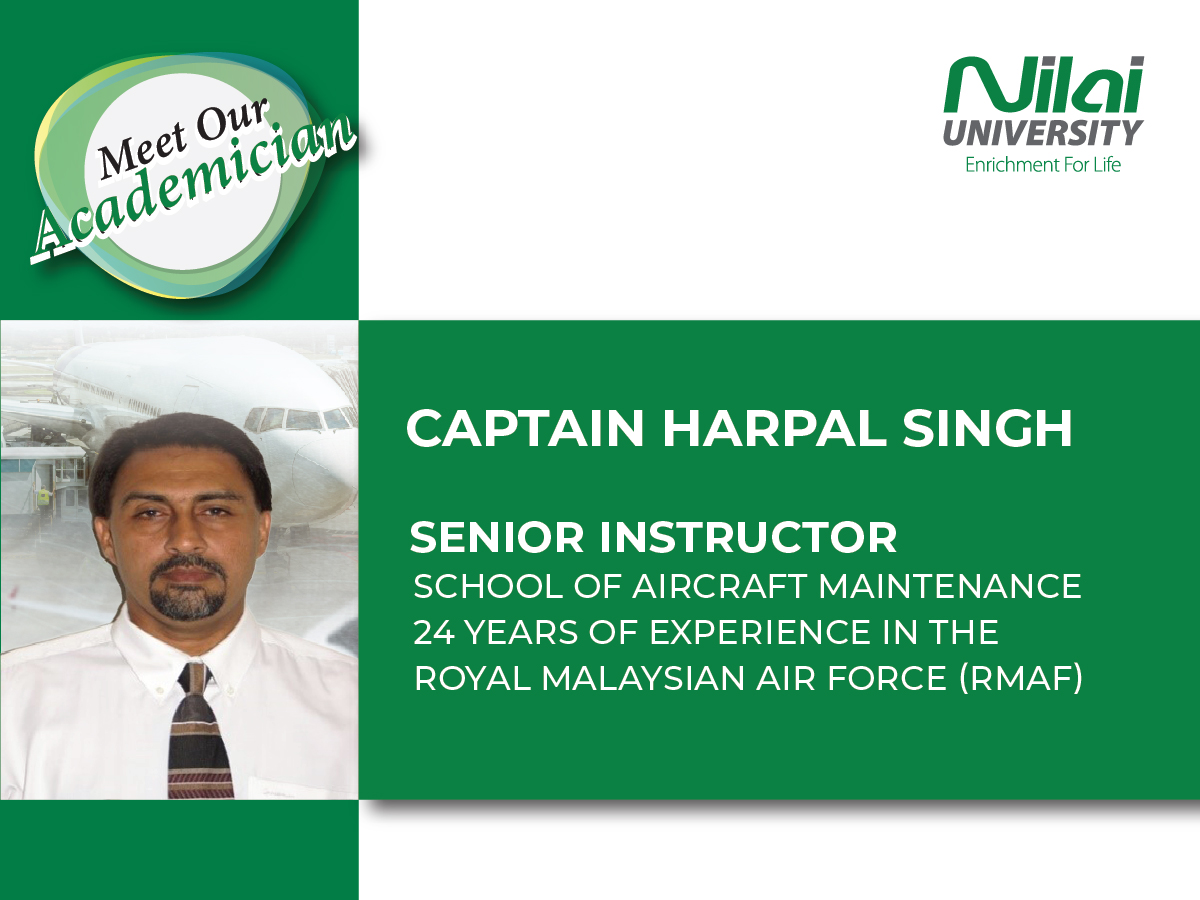 Meet Our Academician

Nilai UNIVERSITY
Enrichment For Life

CAPTAIN HARPAL SINGH

SENIOR INSTRUCTOR
SCHOOL OF AIRCRAFT MAINTENANCE
24 YEARS OF EXPERIENCE IN THE ROYAL MALAYSIAN AIR FORCE (RMAF)